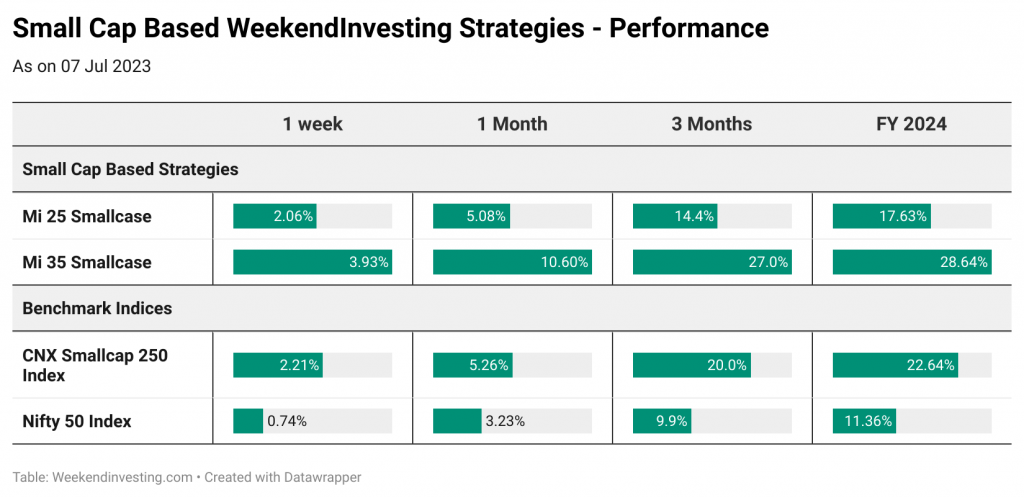 Small Cap Based WeekendInvesting Strategies - Performance

As on 07 Jul 2023

| | 1 week | 1 Month | 3 Months | FY 2024 |
|---|---|---|---|---|
| Small Cap Based Strategies | | | | |
| Mi 25 Smallcase | 2.06% | 5.08% | 14.4% | 17.63% |
| Mi 35 Smallcase | 3.93% | 10.60% | 27.0% | 28.64% |
| Benchmark Indices | | | | |
| CNX Smallcap 250 Index | 2.21% | 5.26% | 20.0% | 22.64% |
| Nifty 50 Index | 0.74% | 3.23% | 9.9% | 11.36% |

Table: Weekendinvesting.com • Created with Datawrapper